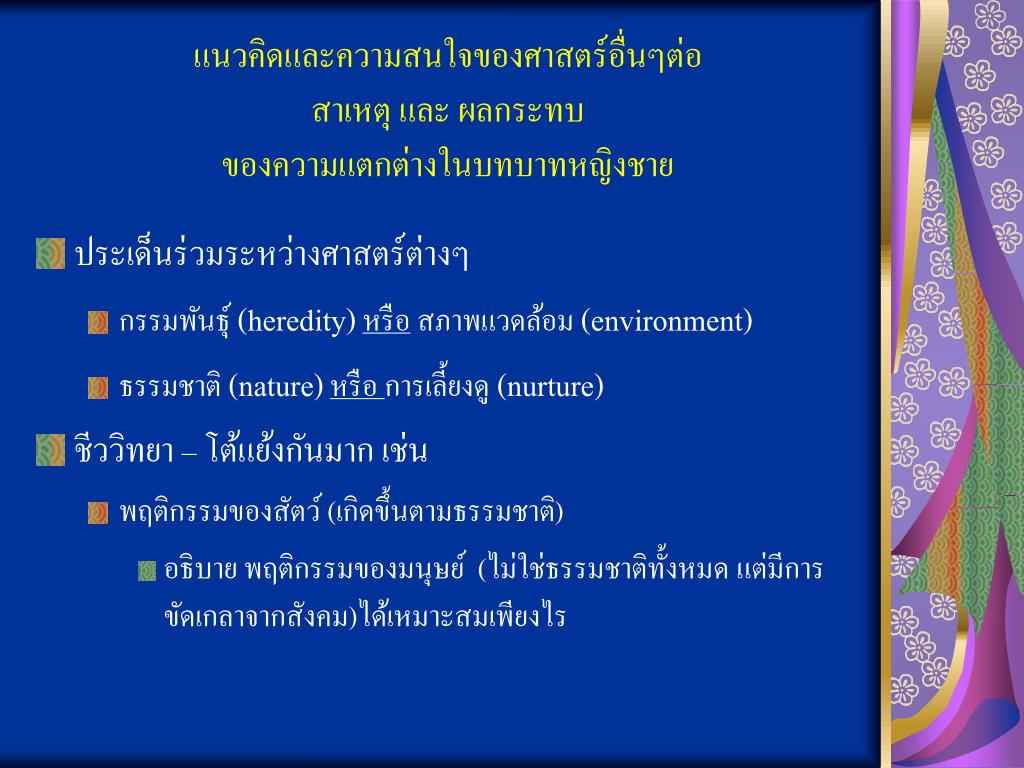 แนวคิดและความสนใจของศาสตร์อื่นๆต่อ
สาเหตุ และ ผลกระทบ
ของความแตกต่างในบทบาทหญิงชาย

ประเด็นร่วมระหว่างศาสตร์ต่างๆ

กรรมพันธุ์ (heredity) หรือ สภาพแวดล้อม (environment)

ธรรมชาติ (nature) หรือ การเลี้ยงดู (nurture)

ชีววิทยา – โต้แย้งกันมาก เช่น

พฤติกรรมของสัตว์ (เกิดขึ้นตามธรรมชาติ)

อธิบาย พฤติกรรมของมนุษย์ (ไม่ใช่ธรรมชาติทั้งหมด แต่มีการขัดเกลาจากสังคม)ได้เหมาะสมเพียงไร